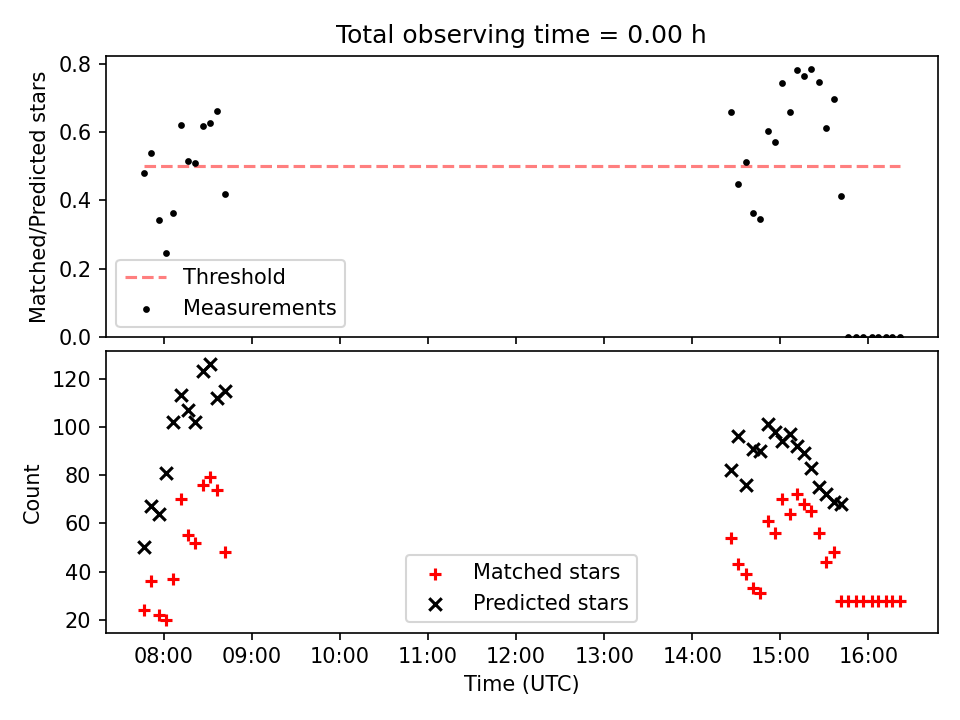 Total observing time = 0.00 h

Matched/Predicted stars

0.8
0.6
0.4
0.2
0.0

Threshold
Measurements

Count

120
100
80
60
40
20

Matched stars
Predicted stars

08:00
09:00
10:00
11:00
12:00
13:00
14:00
15:00
16:00

Time (UTC)